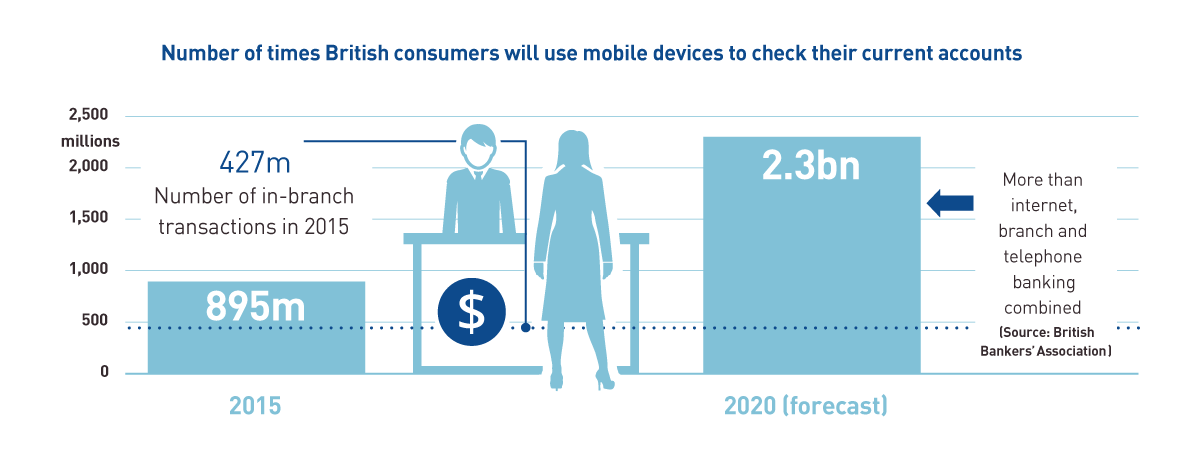 Number of times British consumers will use mobile devices to check their current accounts

2,500
millions
2,000
1,500
1,000
500
0

427m
Number of in-branch transactions in 2015

895m

$

2.3bn

More than internet, branch and telephone banking combined
(Source: British Bankers' Association)

2015

2020 (forecast)